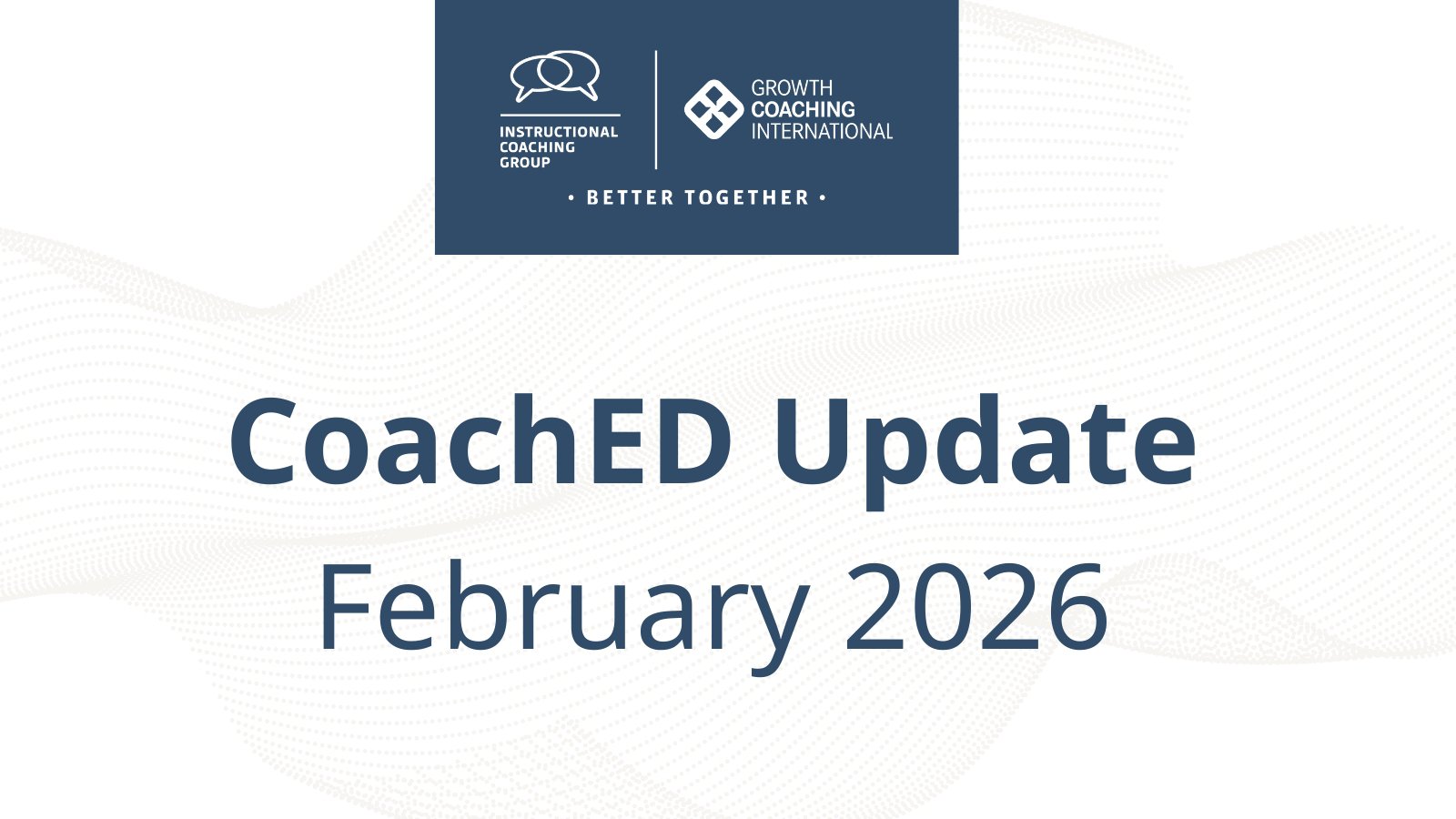 INSTRUCTIONAL COACHING GROUP

GROWTH COACHING INTERNATIONAL

• BETTER TOGETHER •

CoachED Update
February 2026